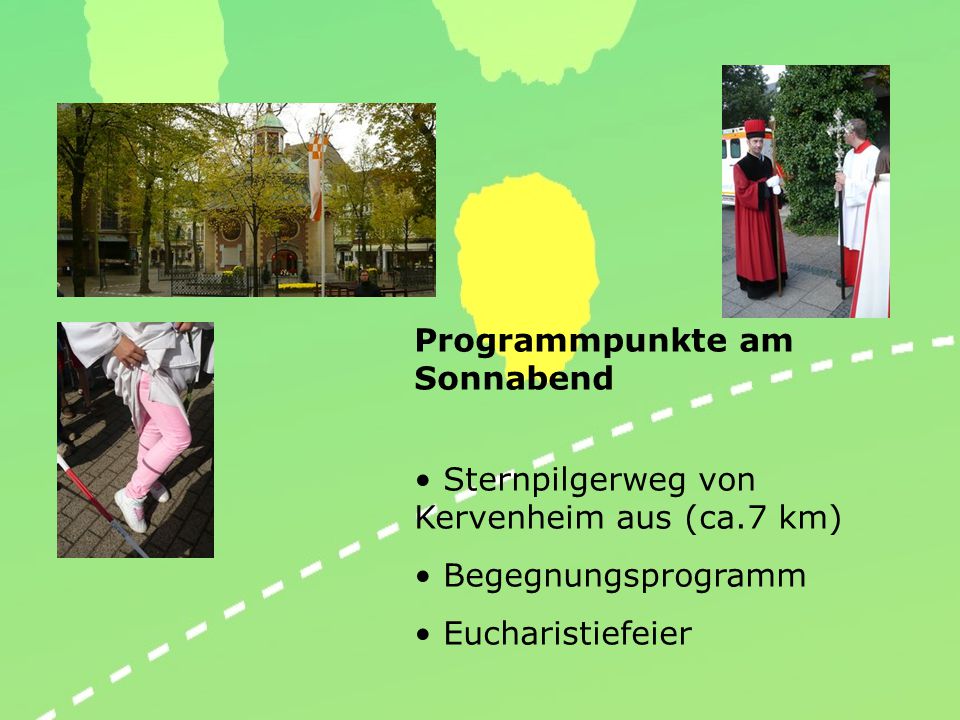 Programmpunkte am Sonnabend

• Sternpilgerweg von Kervenheim aus (ca.7 km)

• Begegnungsprogramm

• Eucharistiefeier